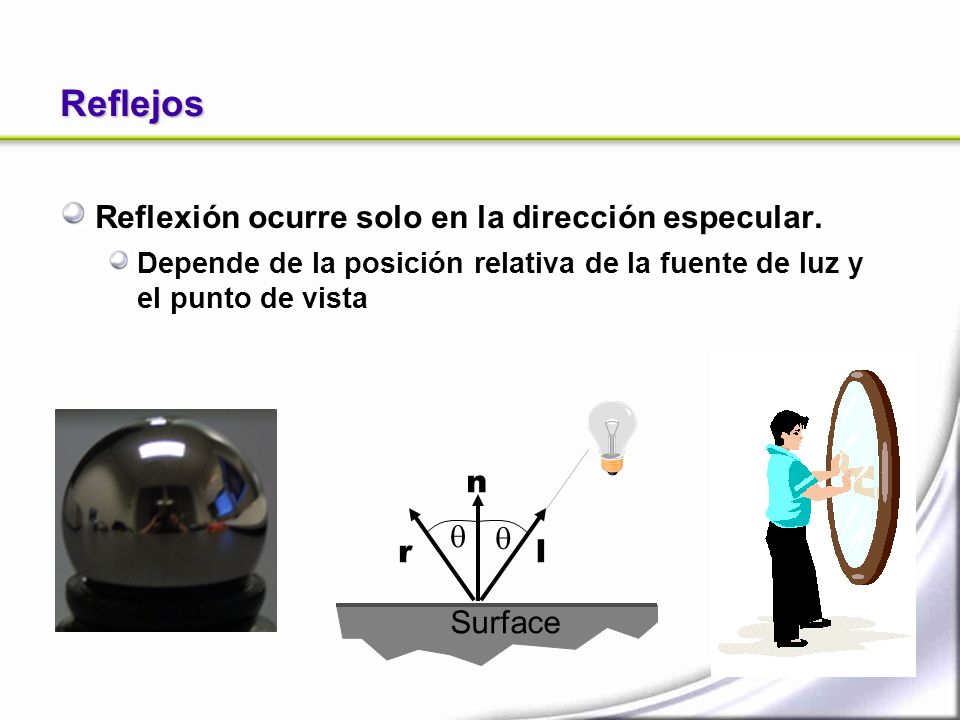 Reflejos

Reflexión ocurre solo en la dirección especular.

Depende de la posición relativa de la fuente de luz y el punto de vista

n

r

$\theta$

$\theta$

l

Surface